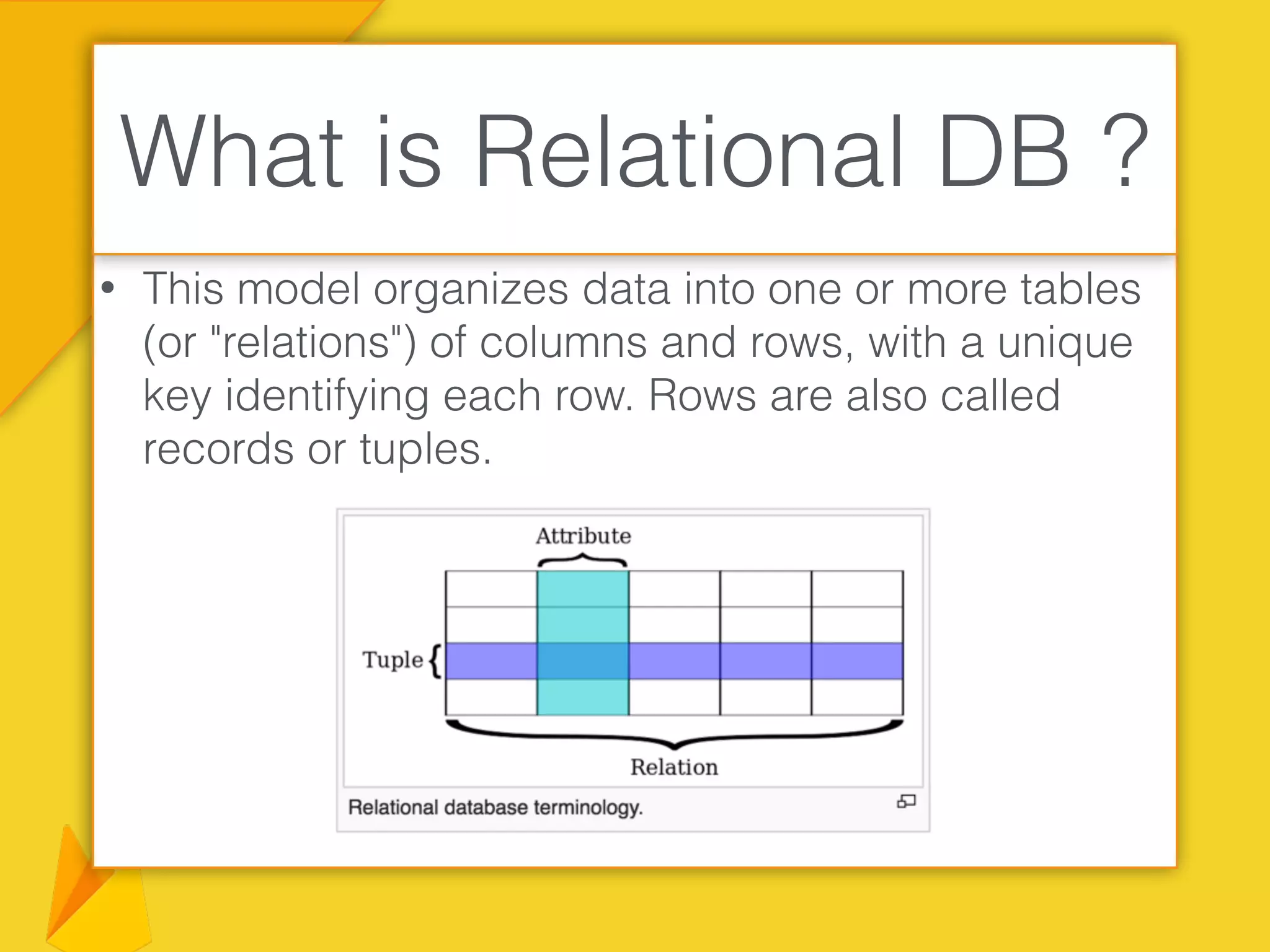 What is Relational DB ?

• This model organizes data into one or more tables (or "relations") of columns and rows, with a unique key identifying each row. Rows are also called records or tuples.

Attribute

Tuple

Relation

Relational database terminology.